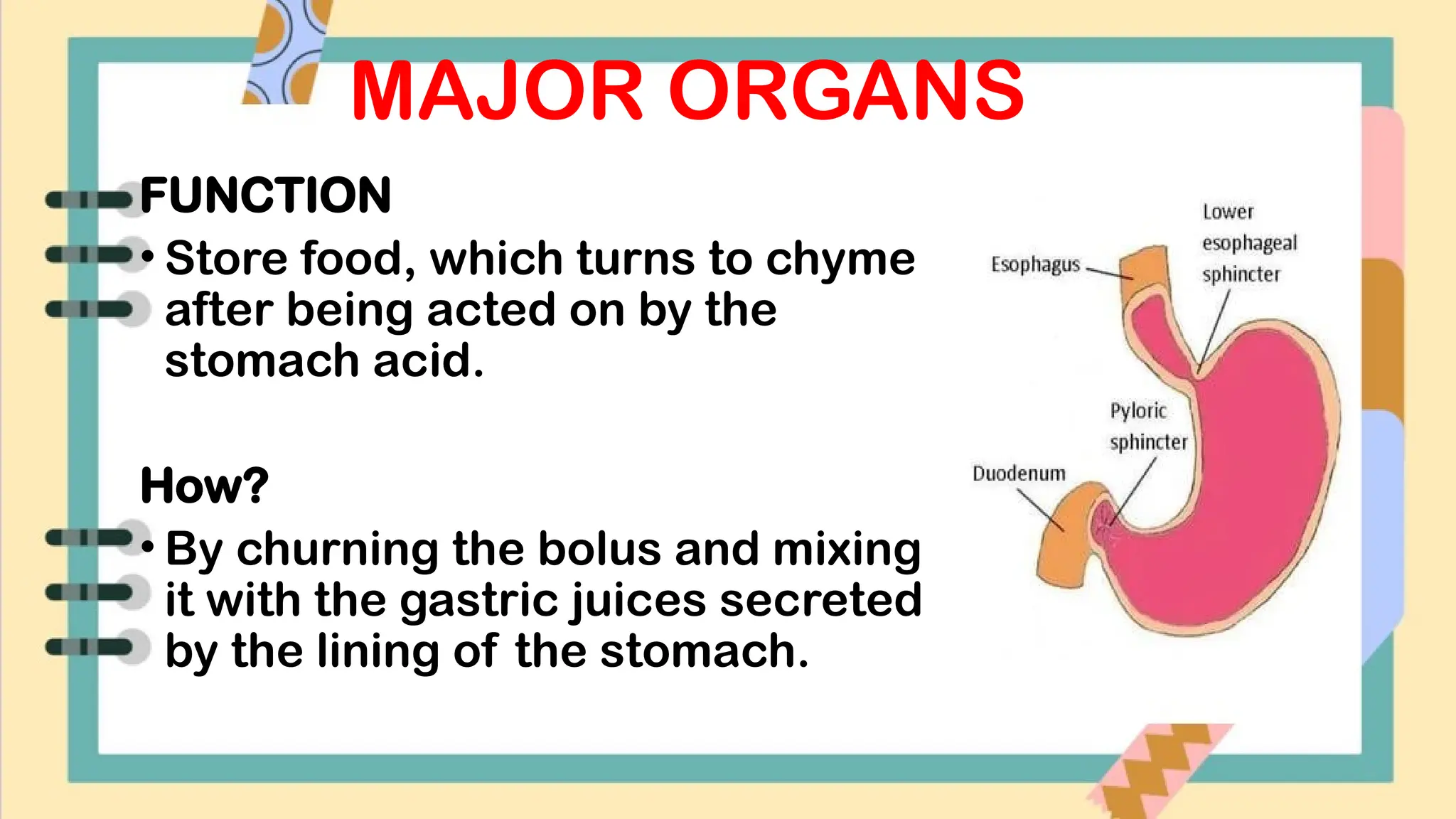 MAJOR ORGANS

FUNCTION

• Store food, which turns to chyme after being acted on by the stomach acid.

How?

• By churning the bolus and mixing it with the gastric juices secreted by the lining of the stomach.

Esophagus

Lower esophageal sphincter

Pyloric sphincter

Duodenum